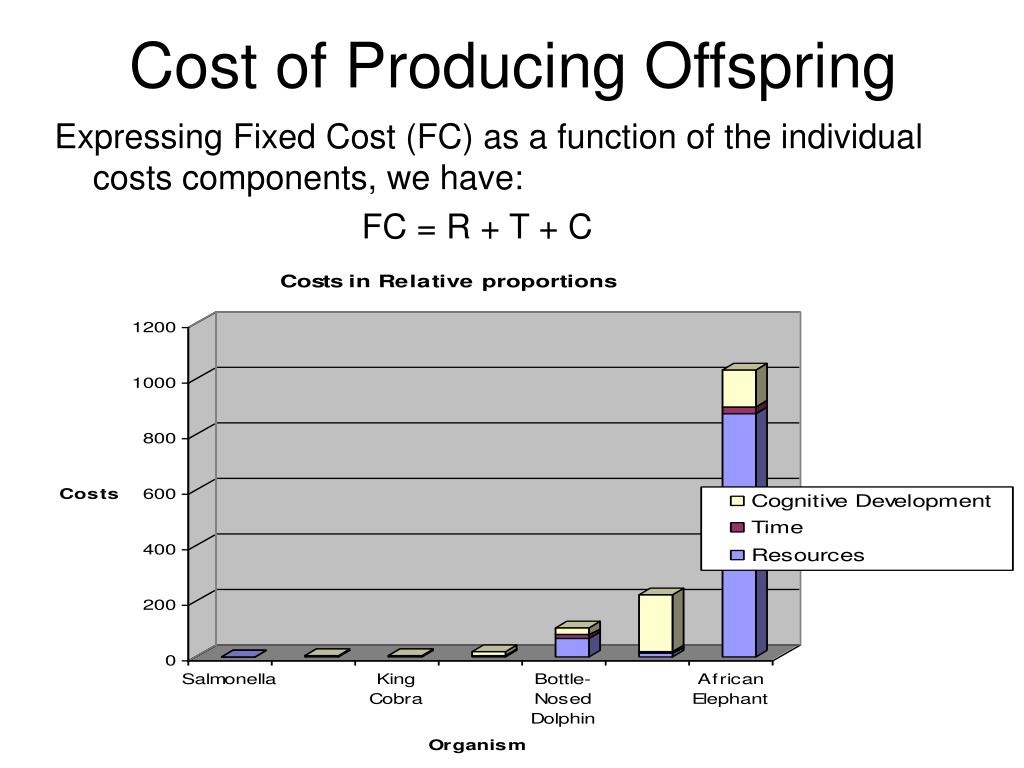 Cost of Producing Offspring

Expressing Fixed Cost (FC) as a function of the individual costs components, we have:

FC = R + T + C

Costs in Relative proportions

1200
1000
800
600
400
200
0

Costs

Cognitive Development
Time
Resources

Salmonella
King Cobra
Bottle-Nosed Dolphin
African Elephant

Organism